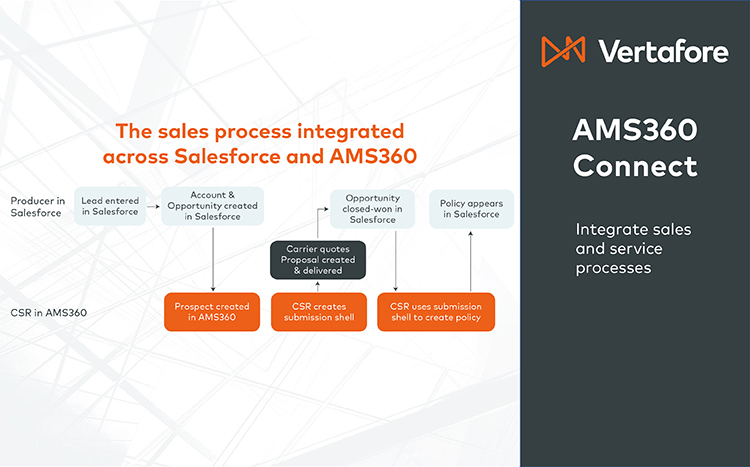 The sales process integrated across Salesforce and AMS360

Producer in Salesforce

Lead entered in Salesforce

Account & Opportunity created in Salesforce

Opportunity closed-won in Salesforce

Policy appears in Salesforce

Carrier quotes Proposal created & delivered

CSR in AMS360

Prospect created in AMS360

CSR creates submission shell

CSR uses submission shell to create policy

Vertafore

AMS360 Connect

Integrate sales and service processes